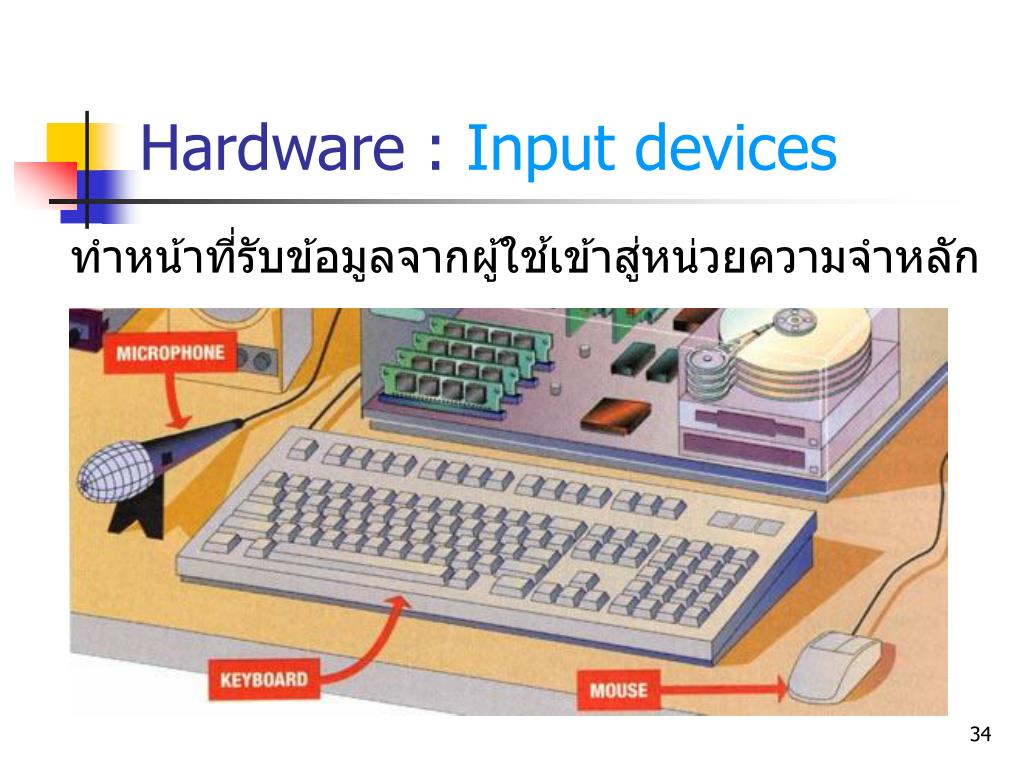 Hardware : Input devices

ทำหน้าที่รับข้อมูลจากผู้ใช้เข้าสู่หน่วยความจำหลัก

MICROPHONE

KEYBOARD

MOUSE

34